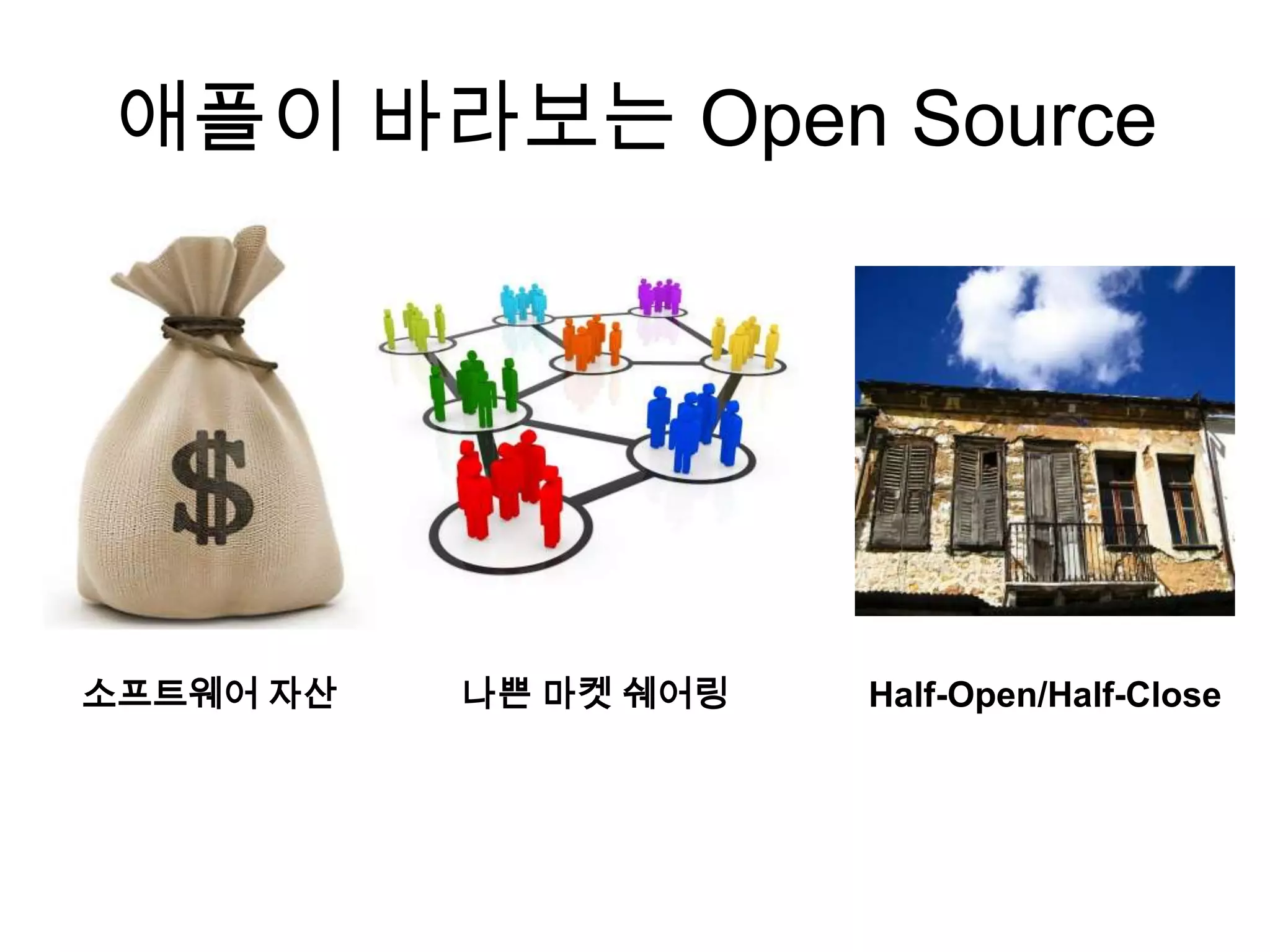 애플이 바라보는 Open Source

$

소프트웨어 자산

나쁜 마켓 쉐어링

Half-Open/Half-Close